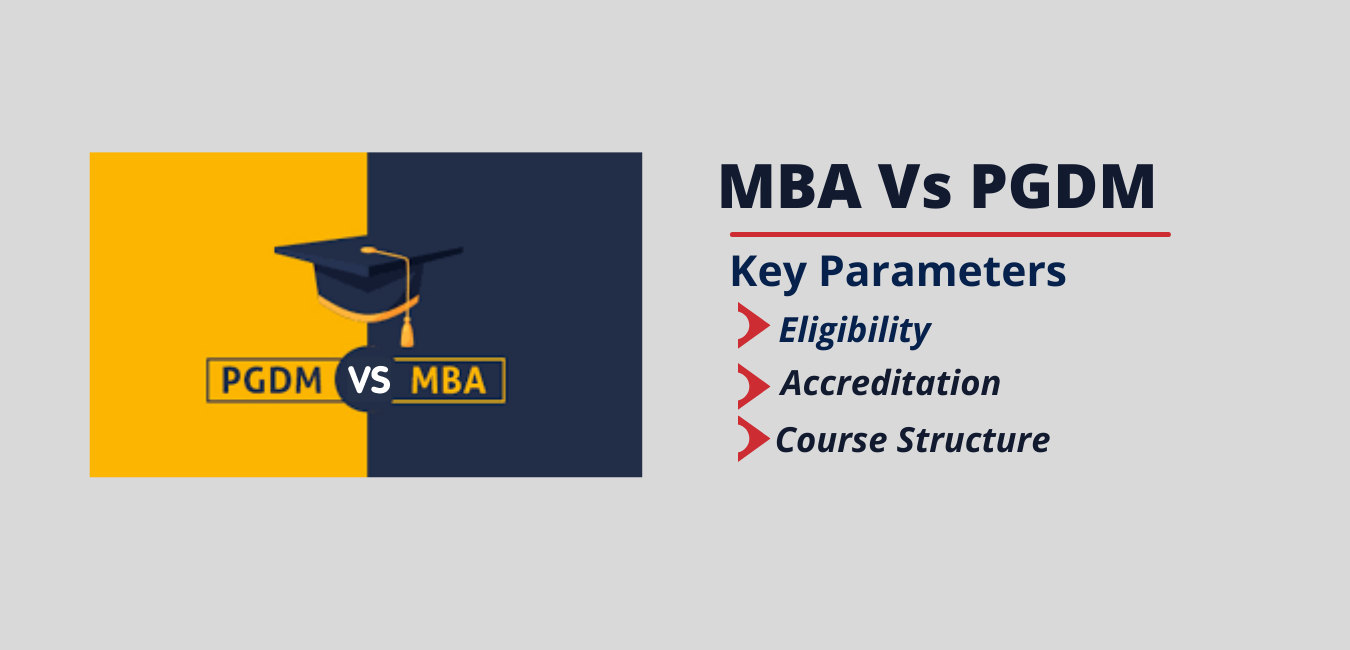 PGDM VS MBA

MBA Vs PGDM

Key Parameters

Eligibility

Accreditation

Course Structure